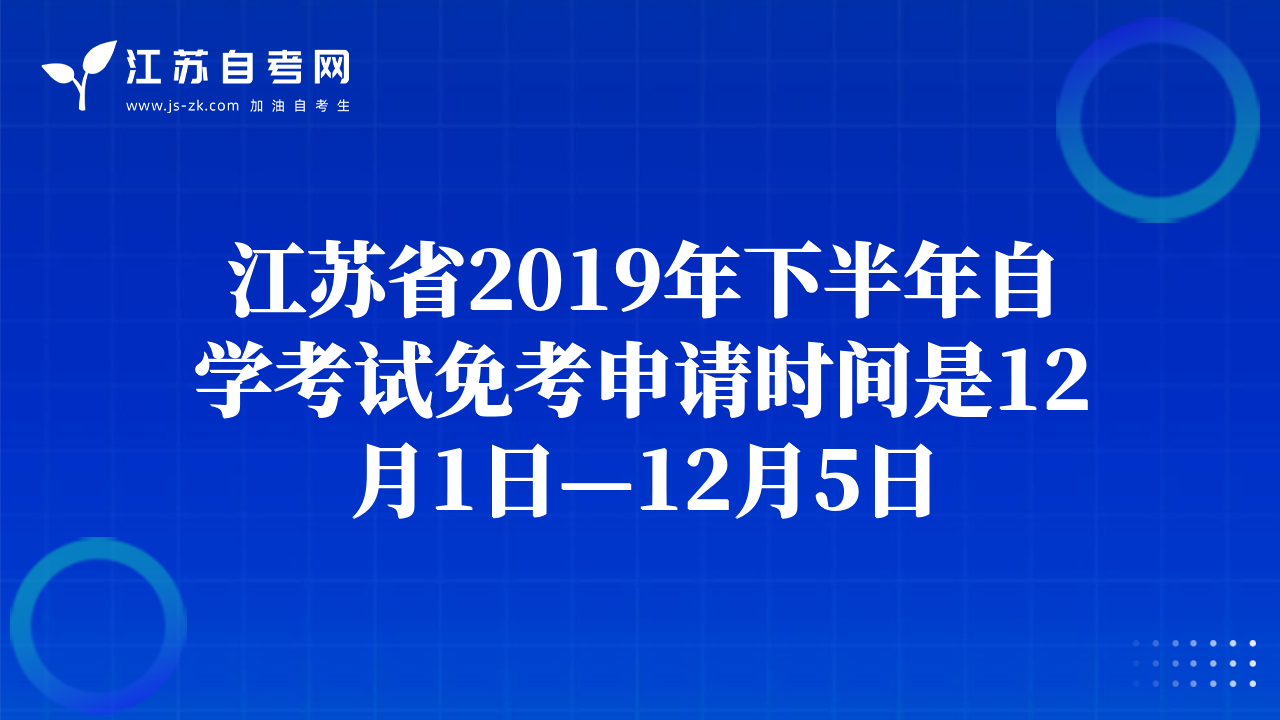 江苏自考网
www.js-zk.com 加油自考生

江苏省2019年下半年自学考试免考申请时间是12月1日—12月5日